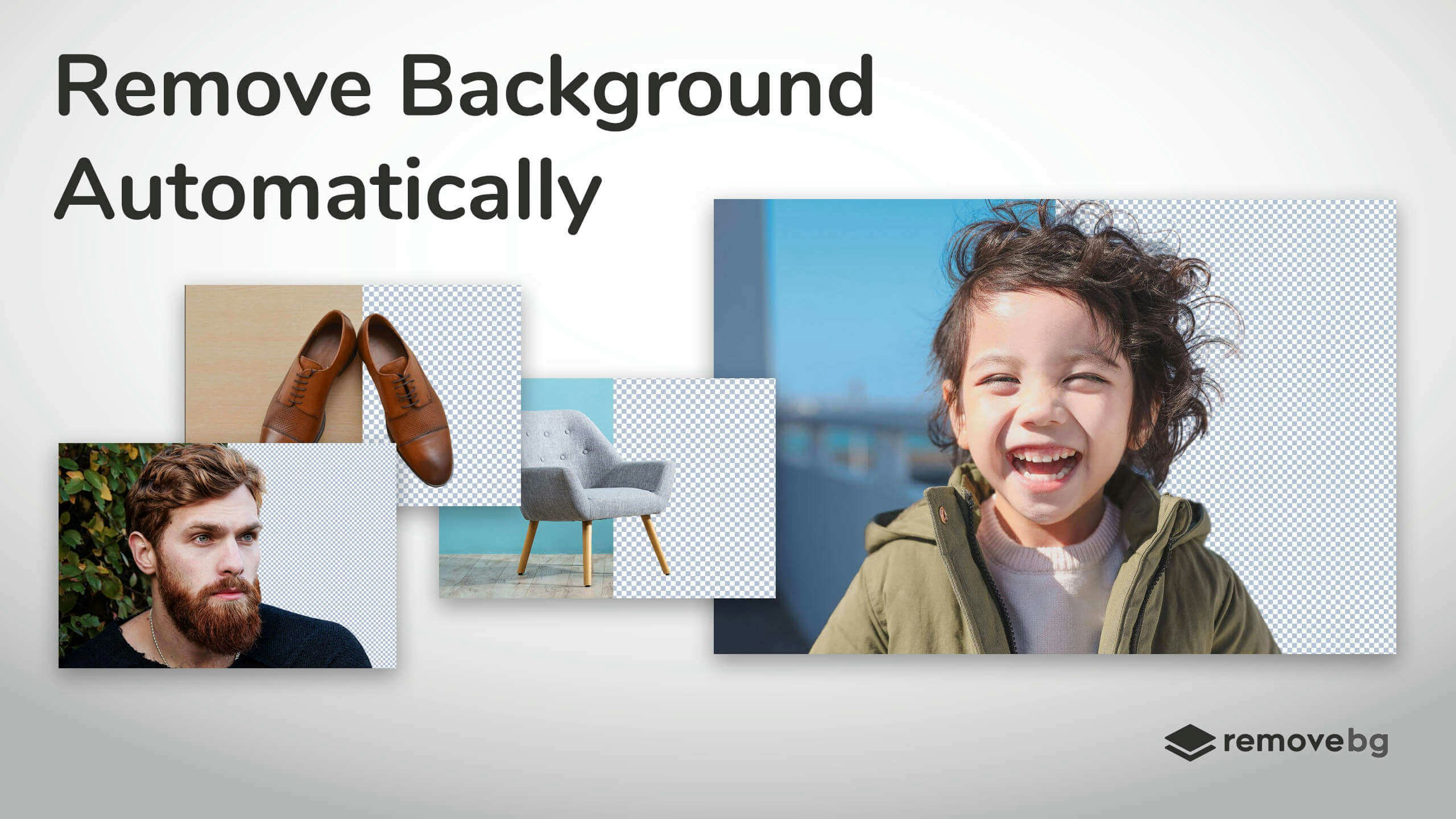 Remove Background Automatically

removebg